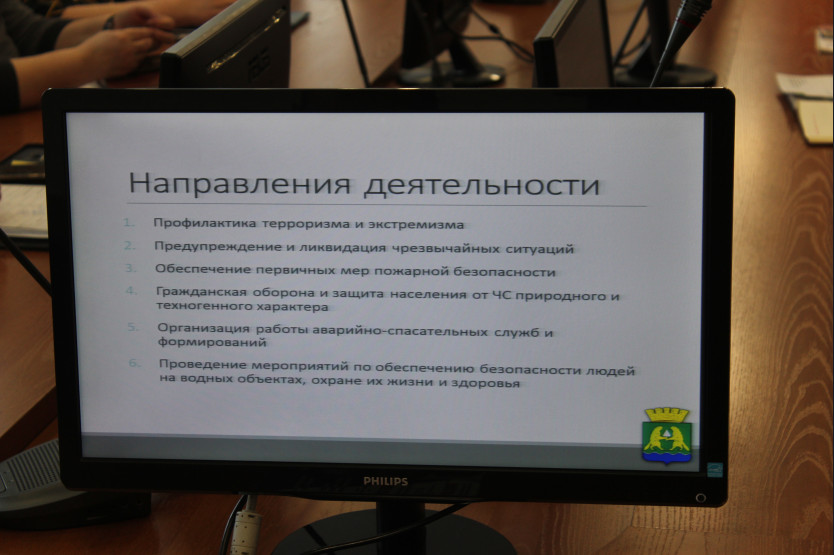 Направления деятельности

1. Профилактика терроризма и экстремизма
2. Предупреждение и ликвидация чрезвычайных ситуаций
3. Обеспечение первичных мер пожарной безопасности
4. Гражданская оборона и защита населения от ЧС природного и техногенного характера
5. Организация работы аварийно-спасательных служб и формирований
6. Проведение мероприятий по обеспечению безопасности людей на водных объектах, охране их жизни и здоровья

PHILIPS